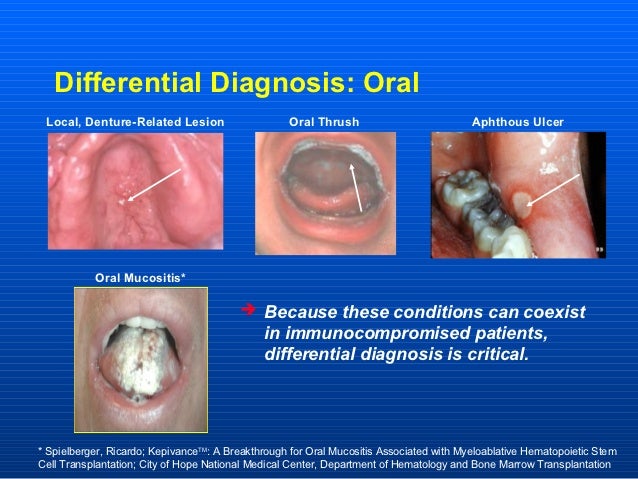 Differential Diagnosis: Oral

Local, Denture-Related Lesion

Oral Thrush

Aphthous Ulcer

Oral Mucositis*

➔ Because these conditions can coexist in immunocompromised patients, differential diagnosis is critical.

* Spielberger, Ricardo; Kepivance™: A Breakthrough for Oral Mucositis Associated with Myeloablative Hematopoietic Stem Cell Transplantation; City of Hope National Medical Center, Department of Hematology and Bone Marrow Transplantation